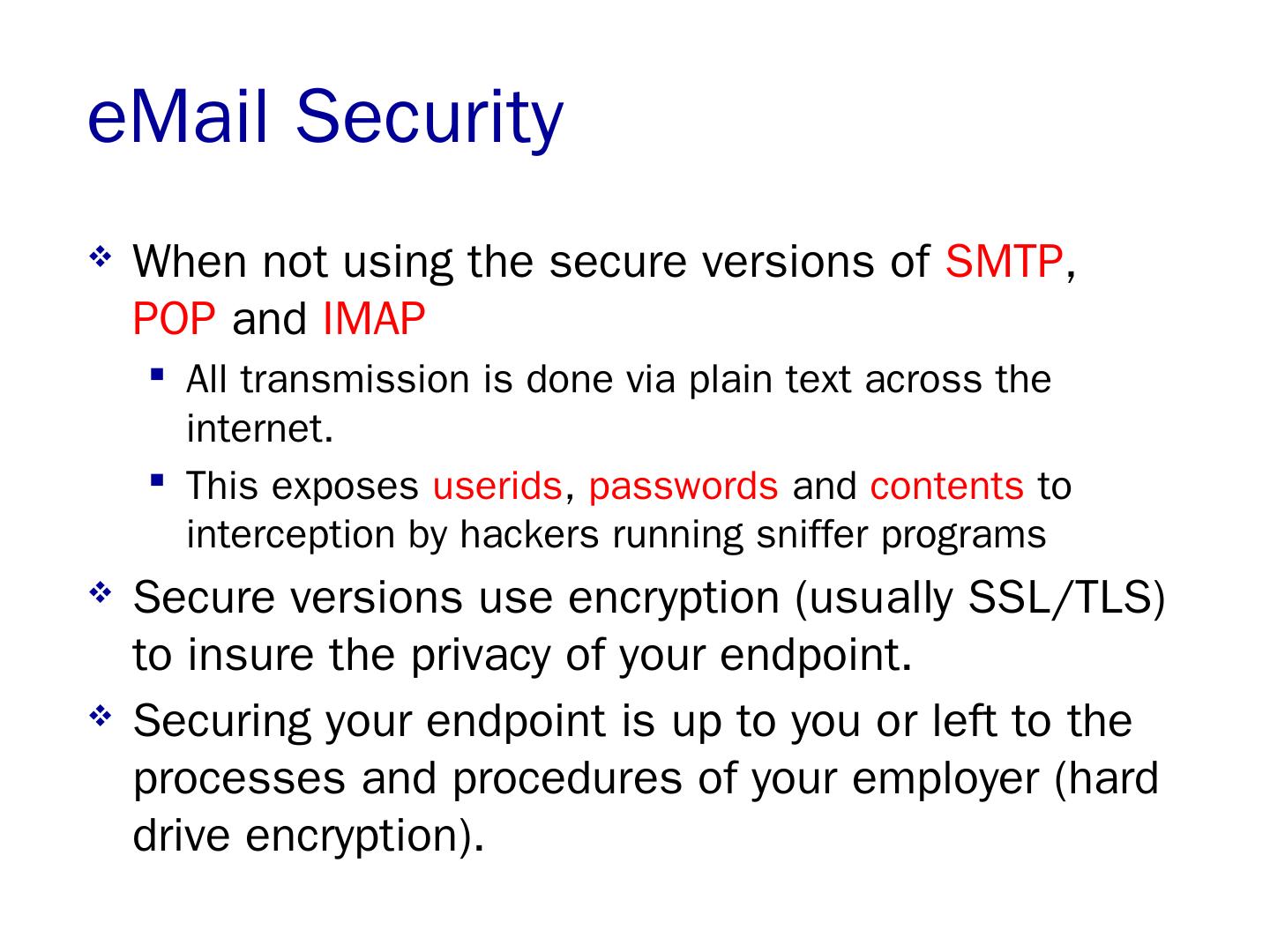 eMail Security

❖ When not using the secure versions of SMTP, POP and IMAP

▪ All transmission is done via plain text across the internet.

▪ This exposes userids, passwords and contents to interception by hackers running sniffer programs

❖ Secure versions use encryption (usually SSL/TLS) to insure the privacy of your endpoint.

❖ Securing your endpoint is up to you or left to the processes and procedures of your employer (hard drive encryption).